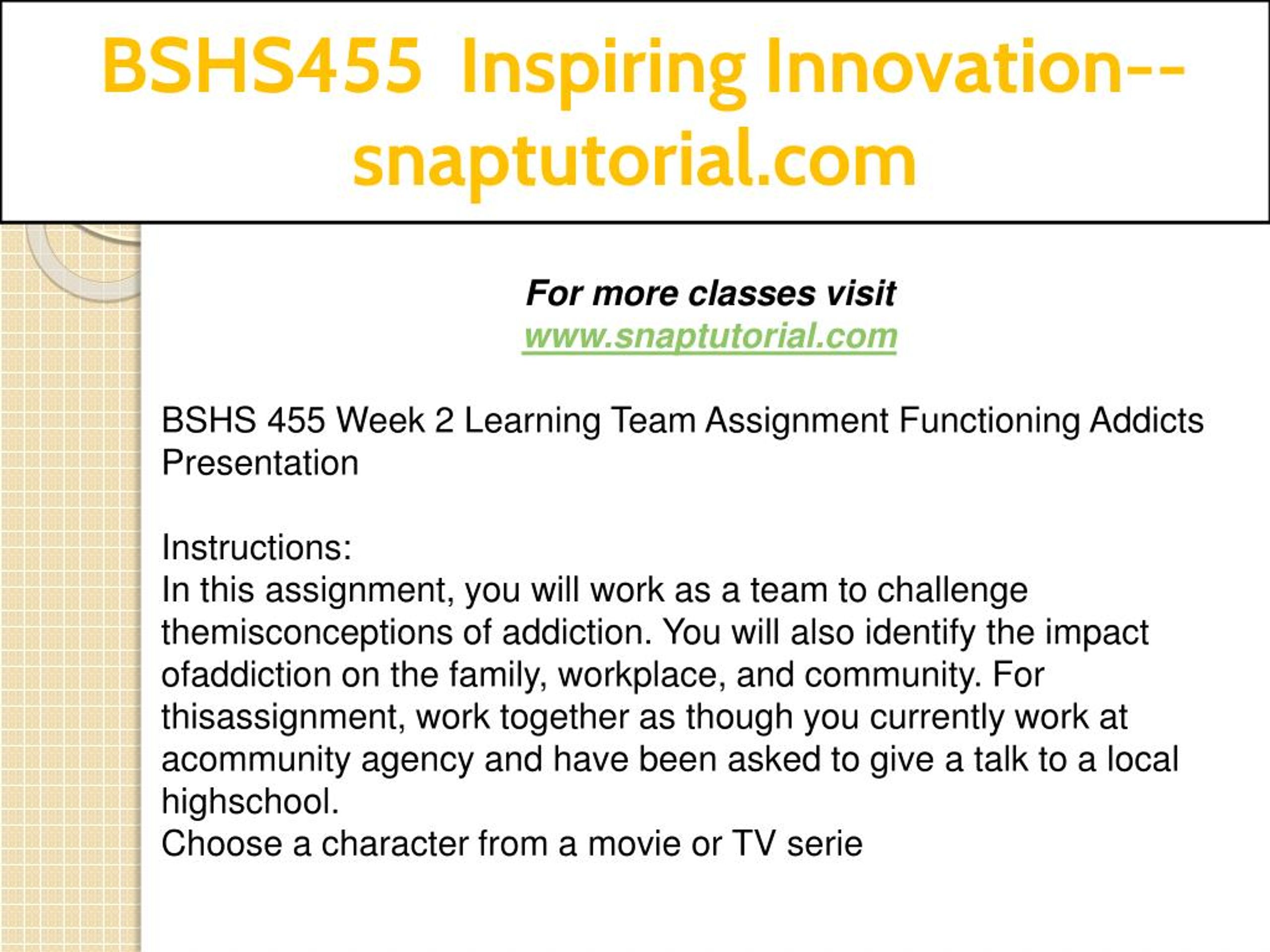 BSHS455 Inspiring Innovation--snaptutorial.com

For more classes visit
www.snaptutorial.com

BSHS 455 Week 2 Learning Team Assignment Functioning Addicts Presentation

Instructions:
In this assignment, you will work as a team to challenge themisconceptions of addiction. You will also identify the impact ofaddiction on the family, workplace, and community. For thisassignment, work together as though you currently work at acommunity agency and have been asked to give a talk to a local highschool.
Choose a character from a movie or TV serie